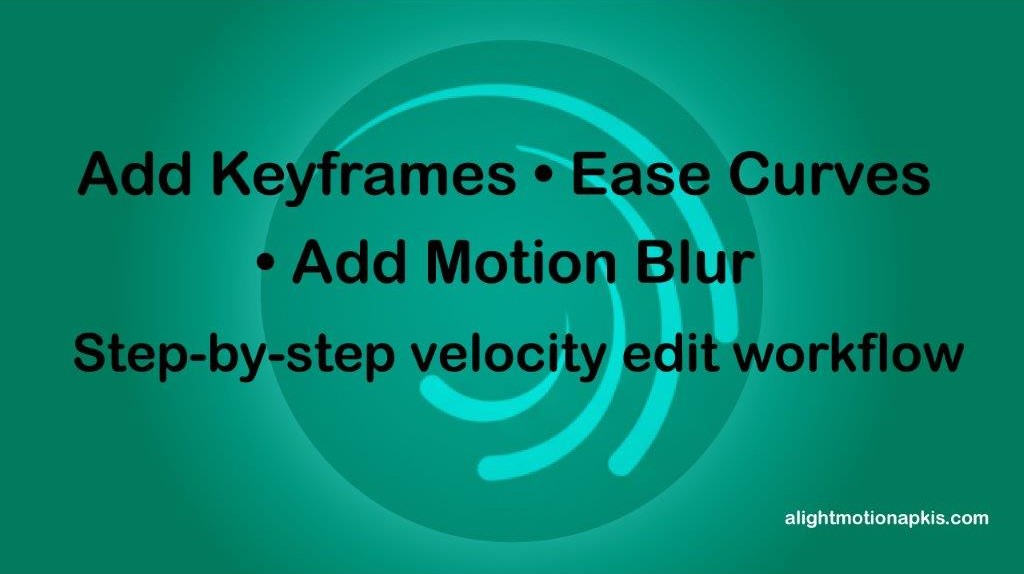 Add Keyframes • Ease Curves
• Add Motion Blur

Step-by-step velocity edit workflow

alightmotionapkis.com